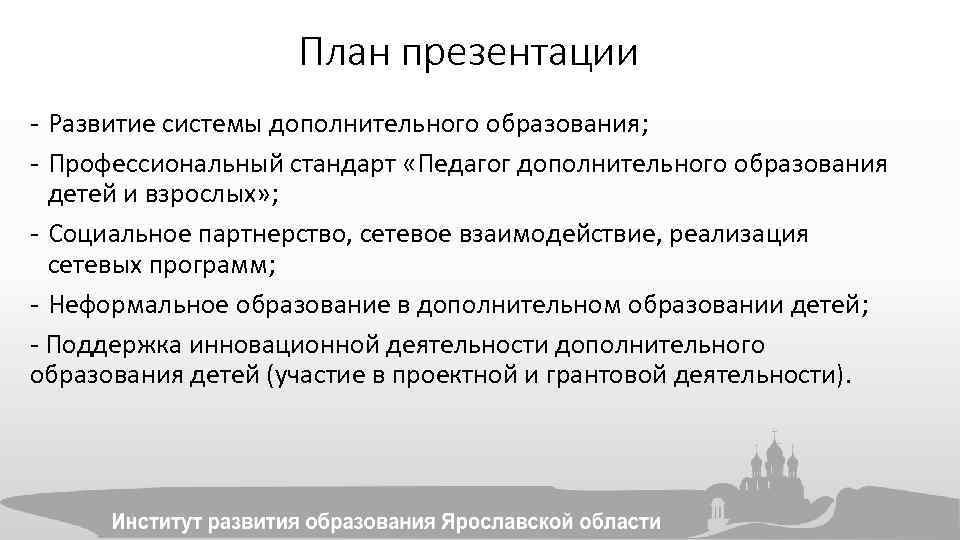 План презентации

- Развитие системы дополнительного образования;

- Профессиональный стандарт «Педагог дополнительного образования детей и взрослых»;

- Социальное партнерство, сетевое взаимодействие, реализация сетевых программ;

- Неформальное образование в дополнительном образовании детей;

- Поддержка инновационной деятельности дополнительного образования детей (участие в проектной и грантовой деятельности).

Институт развития образования Ярославской области